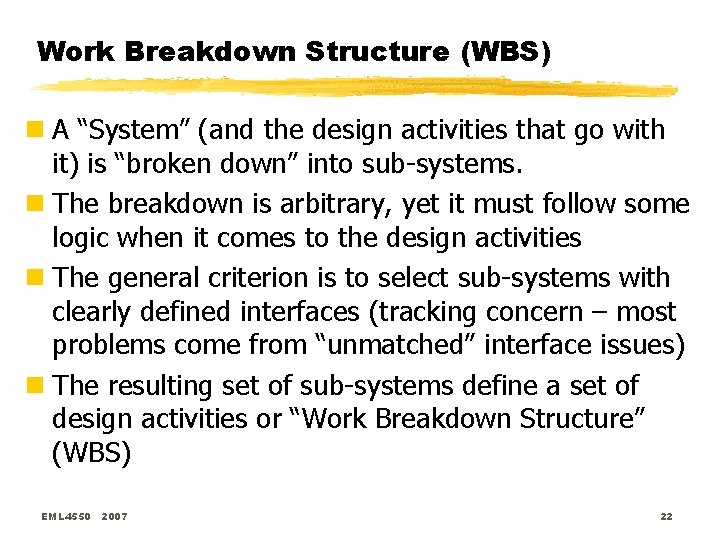 Work Breakdown Structure (WBS)

A “System” (and the design activities that go with it) is “broken down” into sub-systems.

The breakdown is arbitrary, yet it must follow some logic when it comes to the design activities

The general criterion is to select sub-systems with clearly defined interfaces (tracking concern – most problems come from “unmatched” interface issues)

The resulting set of sub-systems define a set of design activities or “Work Breakdown Structure” (WBS)

EML4550 2007

22